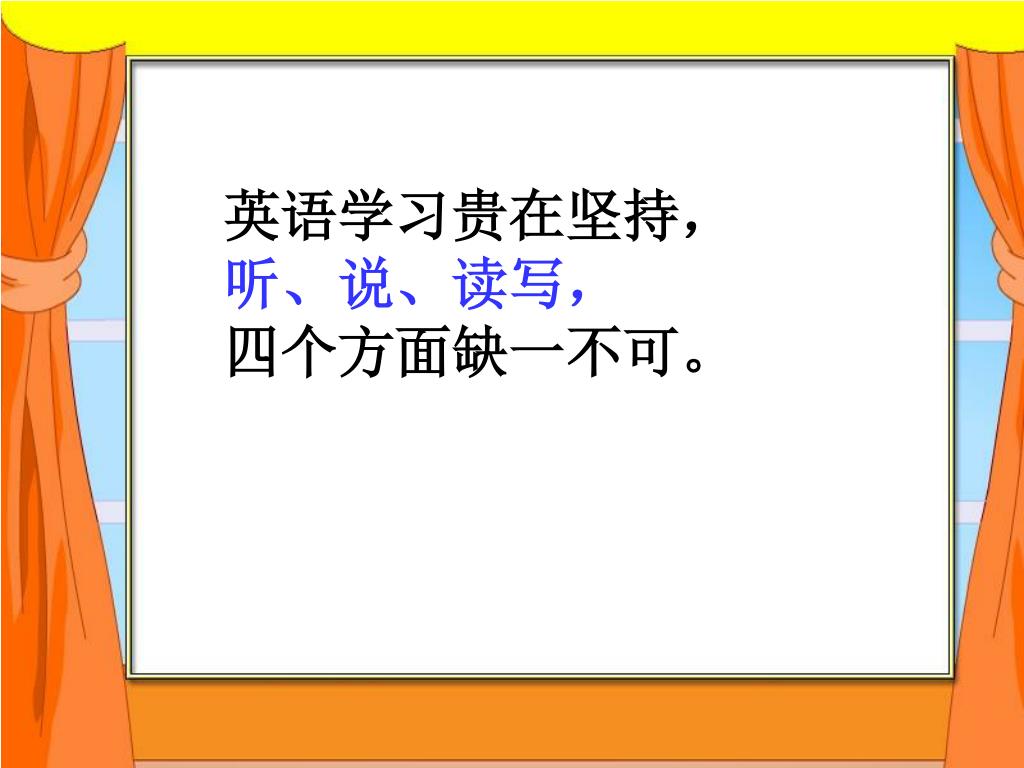 英语学习贵在坚持，
听、说、读写，
四个方面缺一不可。